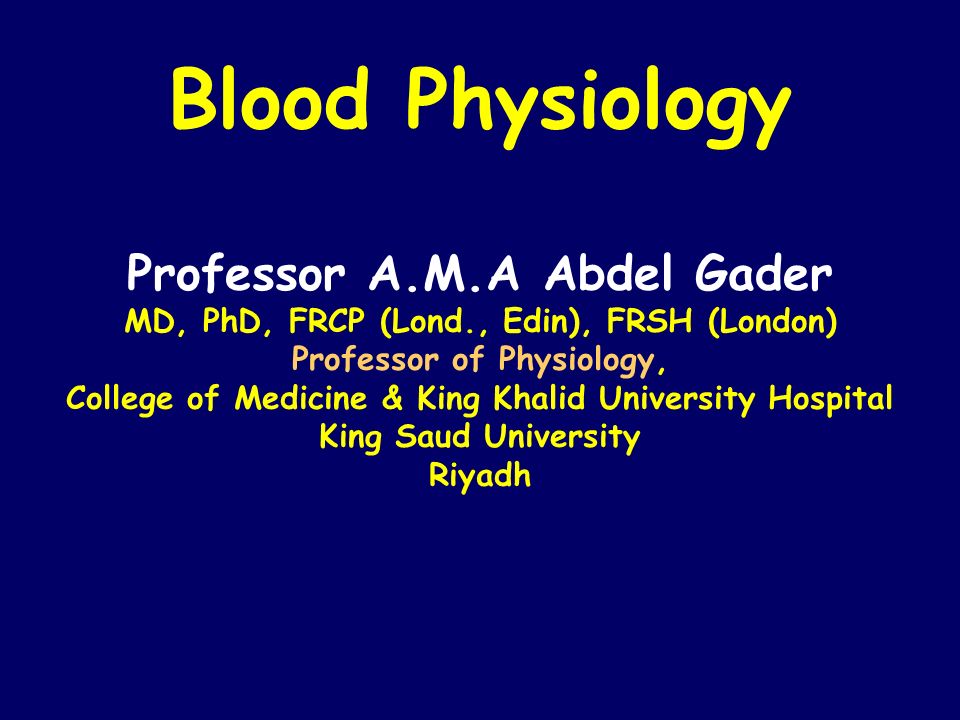 Blood Physiology

Professor A.M.A Abdel Gader
MD, PhD, FRCP (Lond., Edin), FRSH (London)
Professor of Physiology,
College of Medicine & King Khalid University Hospital
King Saud University
Riyadh